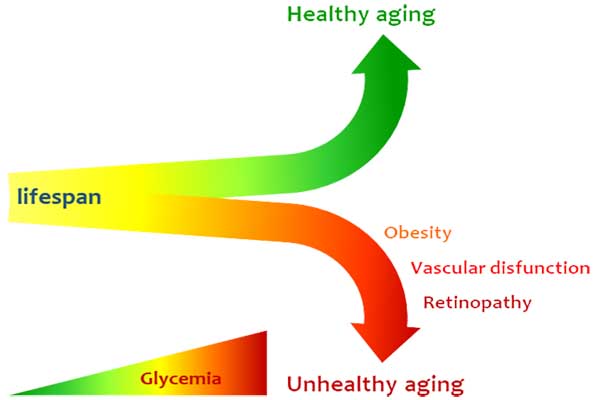 Healthy aging

lifespan

Obesity

Vascular disfunction

Retinopathy

Glycemia

Unhealthy aging